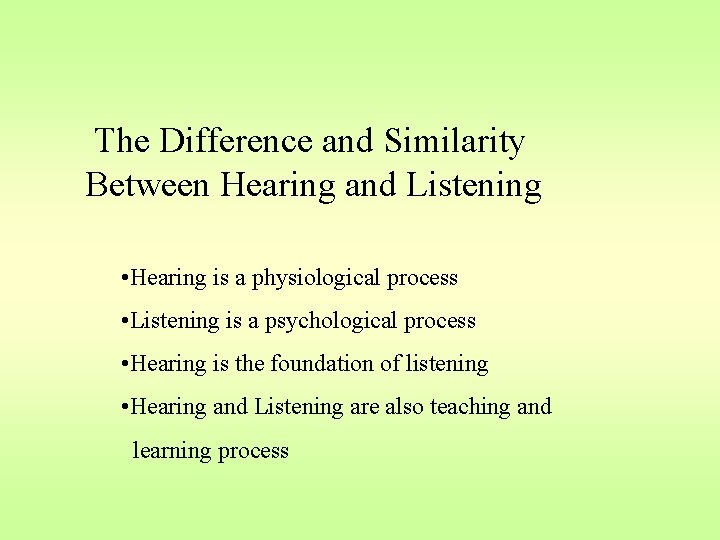 The Difference and Similarity Between Hearing and Listening

•Hearing is a physiological process

•Listening is a psychological process

•Hearing is the foundation of listening

•Hearing and Listening are also teaching and learning process